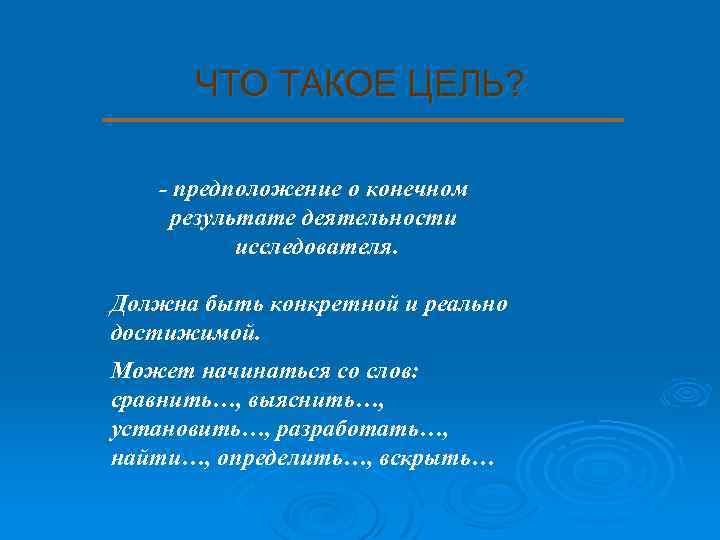 ЧТО ТАКОЕ ЦЕЛЬ?

- предположение о конечном результате деятельности исследователя.

Должна быть конкретной и реально достижимой.

Может начинаться со слов: сравнить…, выяснить…, установить…, разработать…, найти…, определить…, вскрыть…